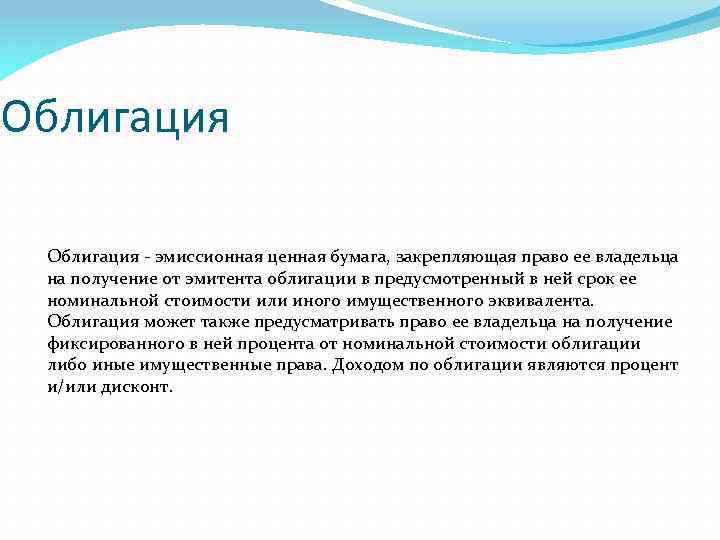 Облигация

Облигация - эмиссионная ценная бумага, закрепляющая право ее владельца на получение от эмитента облигации в предусмотренный в ней срок ее номинальной стоимости или иного имущественного эквивалента. Облигация может также предусматривать право ее владельца на получение фиксированного в ней процента от номинальной стоимости облигации либо иные имущественные права. Доходом по облигации являются процент и/или дисконт.